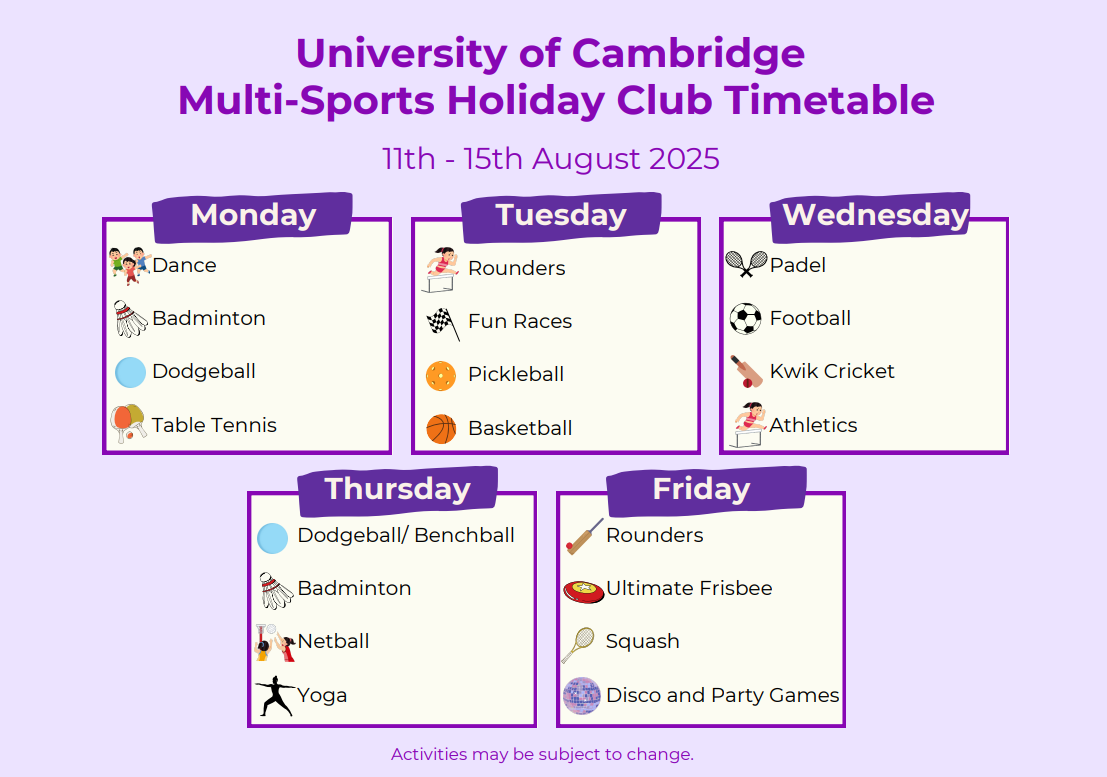 University of Cambridge
Multi-Sports Holiday Club Timetable

11th - 15th August 2025

Monday
Dance
Badminton
Dodgeball
Table Tennis

Tuesday
Rounders
Fun Races
Pickleball
Basketball

Wednesday
Padel
Football
Kwik Cricket
Athletics

Thursday
Dodgeball/ Benchball
Badminton
Netball
Yoga

Friday
Rounders
Ultimate Frisbee
Squash
Disco and Party Games

Activities may be subject to change.